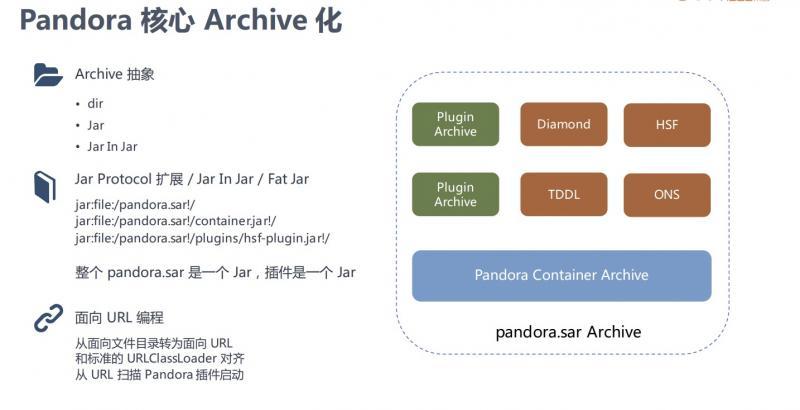 Pandora 核心 Archive 化

Archive 抽象

• dir
• Jar
• Jar In Jar

Jar Protocol 扩展 / Jar In Jar / Fat Jar

jar:file:/pandora.sar!/
jar:file:/pandora.sar!/container.jar!/
jar:file:/pandora.sar!/plugins/hsf-plugin.jar!/

整个 pandora.sar 是一个 Jar，插件是一个 Jar

面向 URL 编程

从面向文件目录转为面向 URL
和标准的 URLClassLoader 对齐
从 URL 扫描 Pandora 插件启动

Plugin Archive

Diamond

HSF

Plugin Archive

TDDL

ONS

Pandora Container Archive

pandora.sar Archive